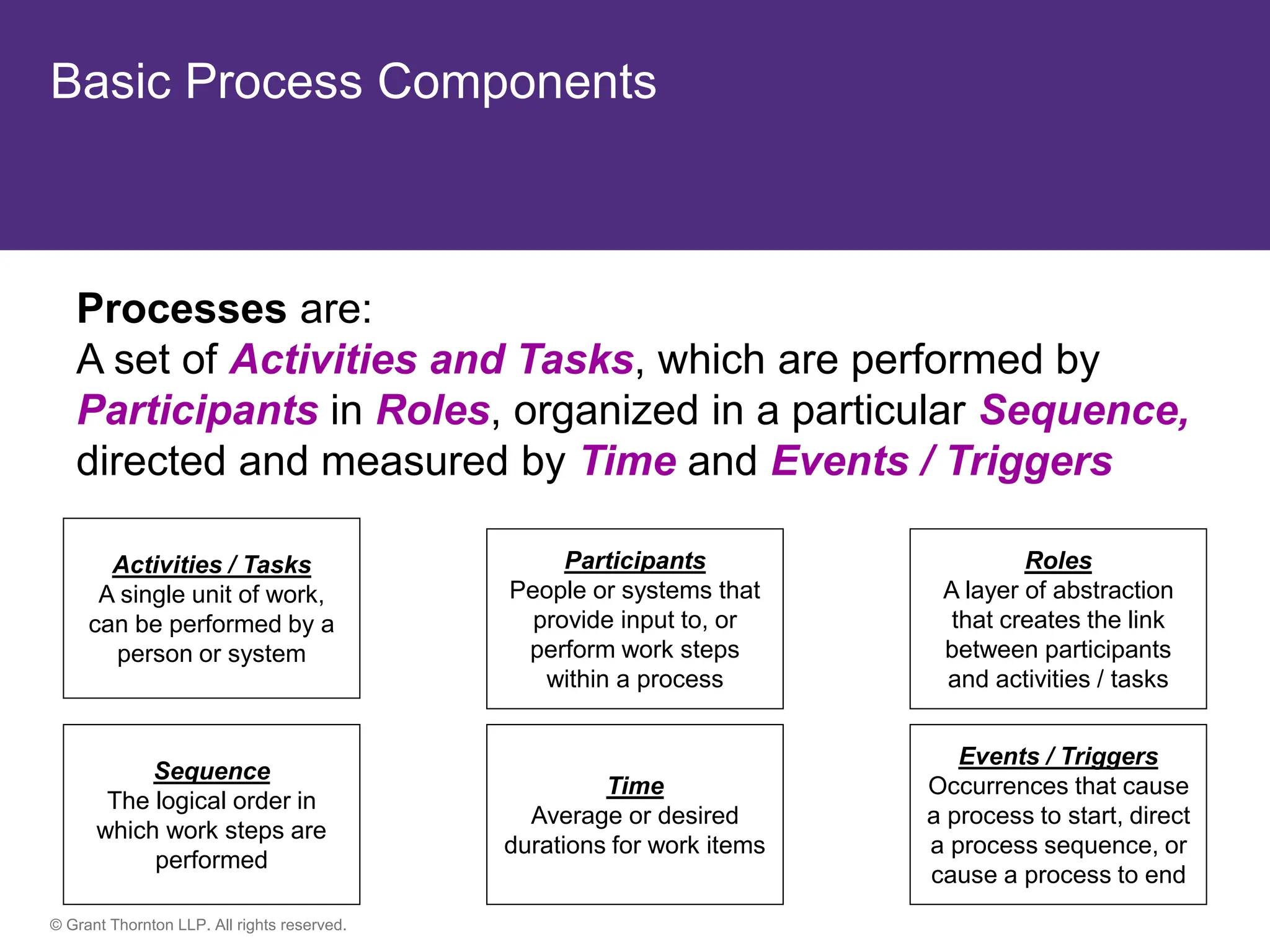 Basic Process Components

Processes are:
A set of Activities and Tasks, which are performed by Participants in Roles, organized in a particular Sequence, directed and measured by Time and Events / Triggers

Activities / Tasks
A single unit of work, can be performed by a person or system

Participants
People or systems that provide input to, or perform work steps within a process

Roles
A layer of abstraction that creates the link between participants and activities / tasks

Sequence
The logical order in which work steps are performed

Time
Average or desired durations for work items

Events / Triggers
Occurrences that cause a process to start, direct a process sequence, or cause a process to end

© Grant Thornton LLP. All rights reserved.